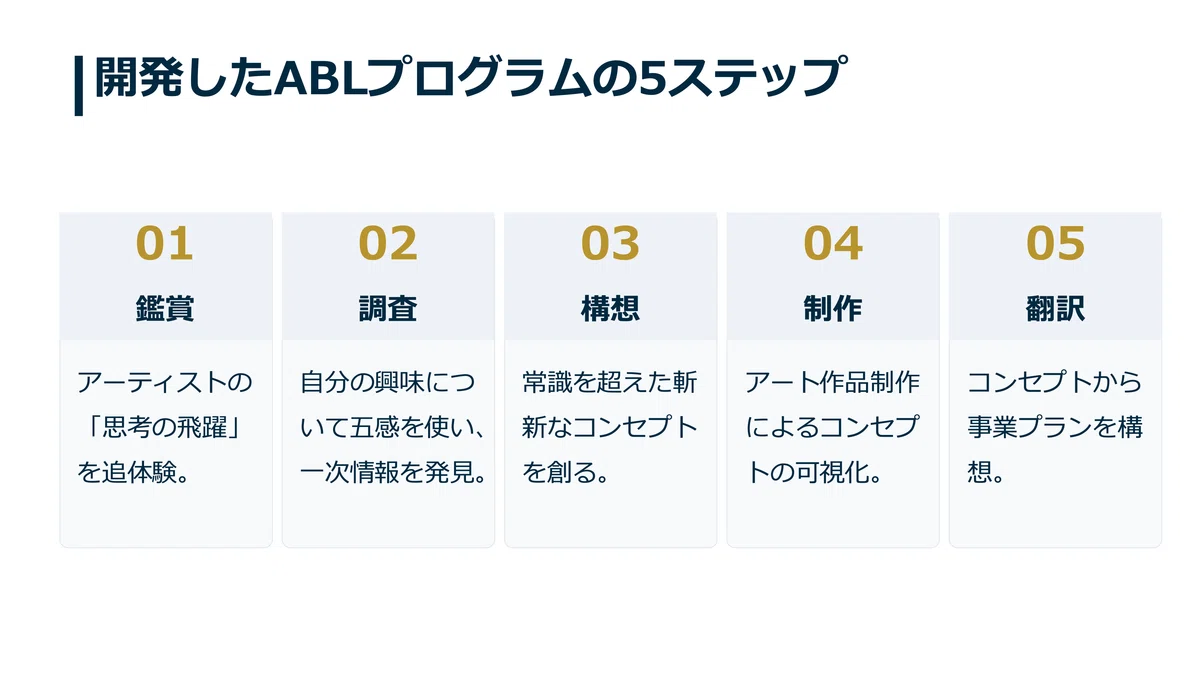 開発したABLプログラムの5ステップ

01
鑑賞
アーティストの「思考の飛躍」を追体験。

02
調査
自分の興味について五感を使い、一次情報を発見。

03
構想
常識を超えた斬新なコンセプトを創る。

04
制作
アート作品制作によるコンセプトの可視化。

05
翻訳
コンセプトから事業プランを構想。